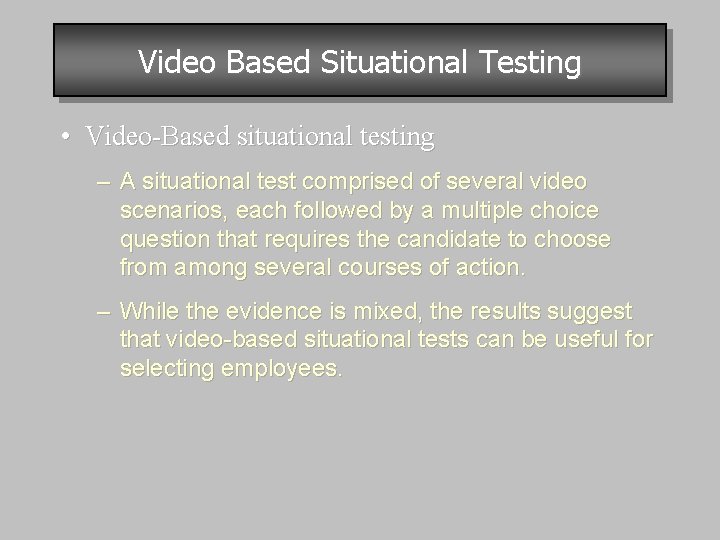 Video Based Situational Testing

• Video-Based situational testing

– A situational test comprised of several video scenarios, each followed by a multiple choice question that requires the candidate to choose from among several courses of action.

– While the evidence is mixed, the results suggest that video-based situational tests can be useful for selecting employees.